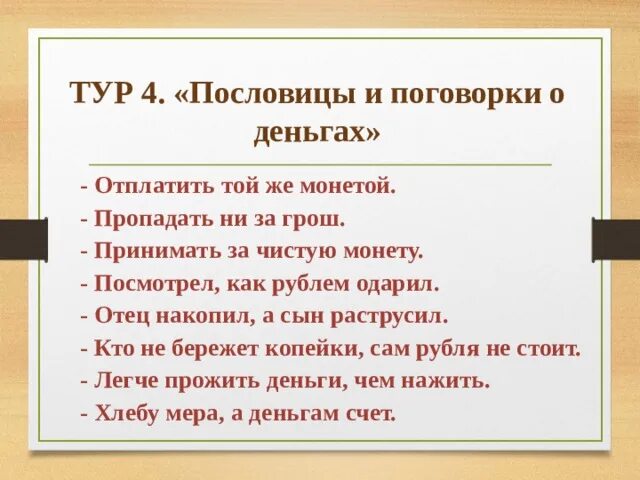 ТУР 4. «Пословицы и поговорки о деньгах»

- Отплатить той же монетой.
- Пропадать ни за грош.
- Принимать за чистую монету.
- Посмотрел, как рублем одарил.
- Отец накопил, а сын раструсил.
- Кто не бережет копейки, сам рубля не стоит.
- Легче прожить деньги, чем нажить.
- Хлебу мера, а деньгам счет.